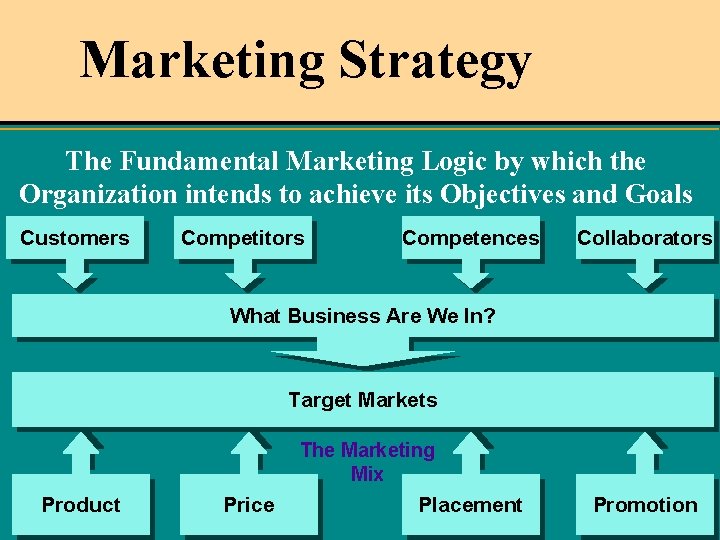 Marketing Strategy

The Fundamental Marketing Logic by which the Organization intends to achieve its Objectives and Goals

Customers

Competitors

Competences

Collaborators

What Business Are We In?

Target Markets

The Marketing Mix

Product

Price

Placement

Promotion